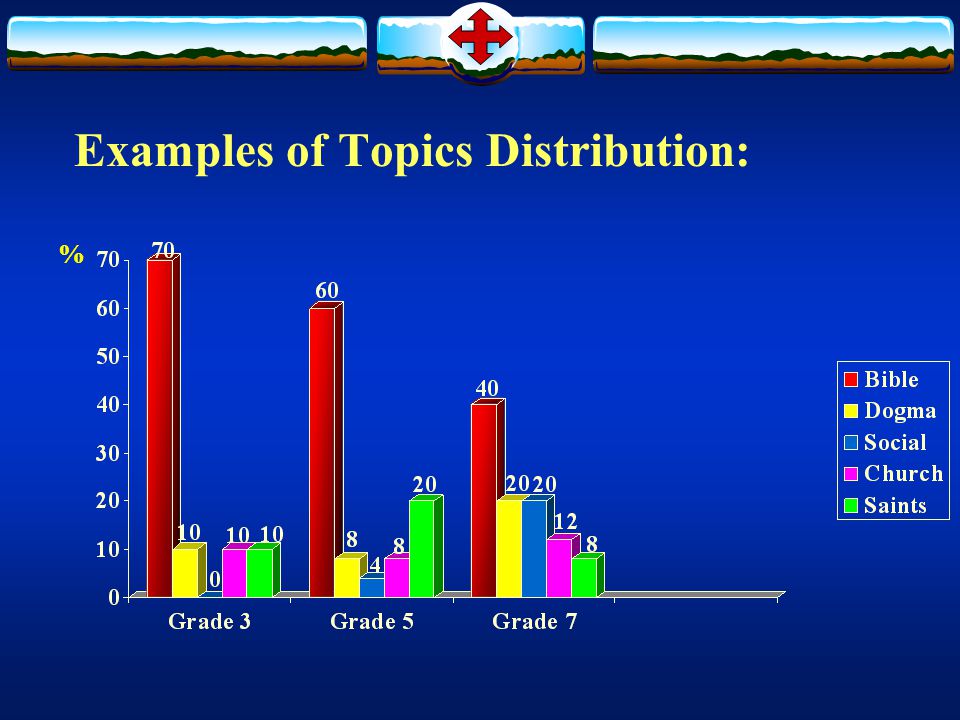 Examples of Topics Distribution:

%

70
60
50
40
30
20
10
0

70
10
0
10
10
60
8
4
8
20
40
20
20
12
8

Grade 3
Grade 5
Grade 7

Bible
Dogma
Social
Church
Saints